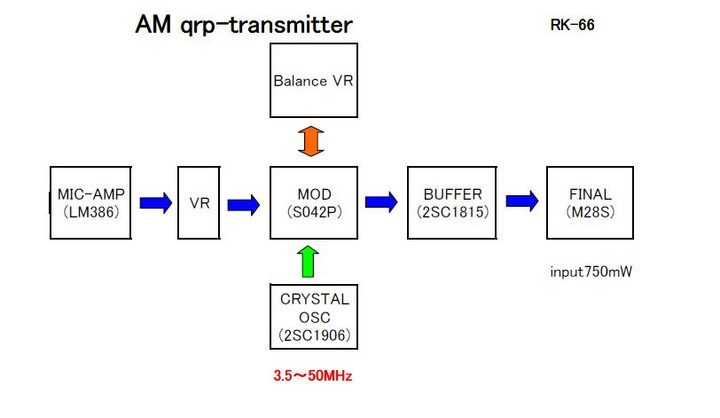 AM qrp-transmitter

RK-66

Balance VR

MIC-AMP
(LM386)

VR

MOD
(S042P)

BUFFER
(2SC1815)

FINAL
(M28S)

input750mW

CRYSTAL
OSC
(2SC1906)

3.5～50MHz